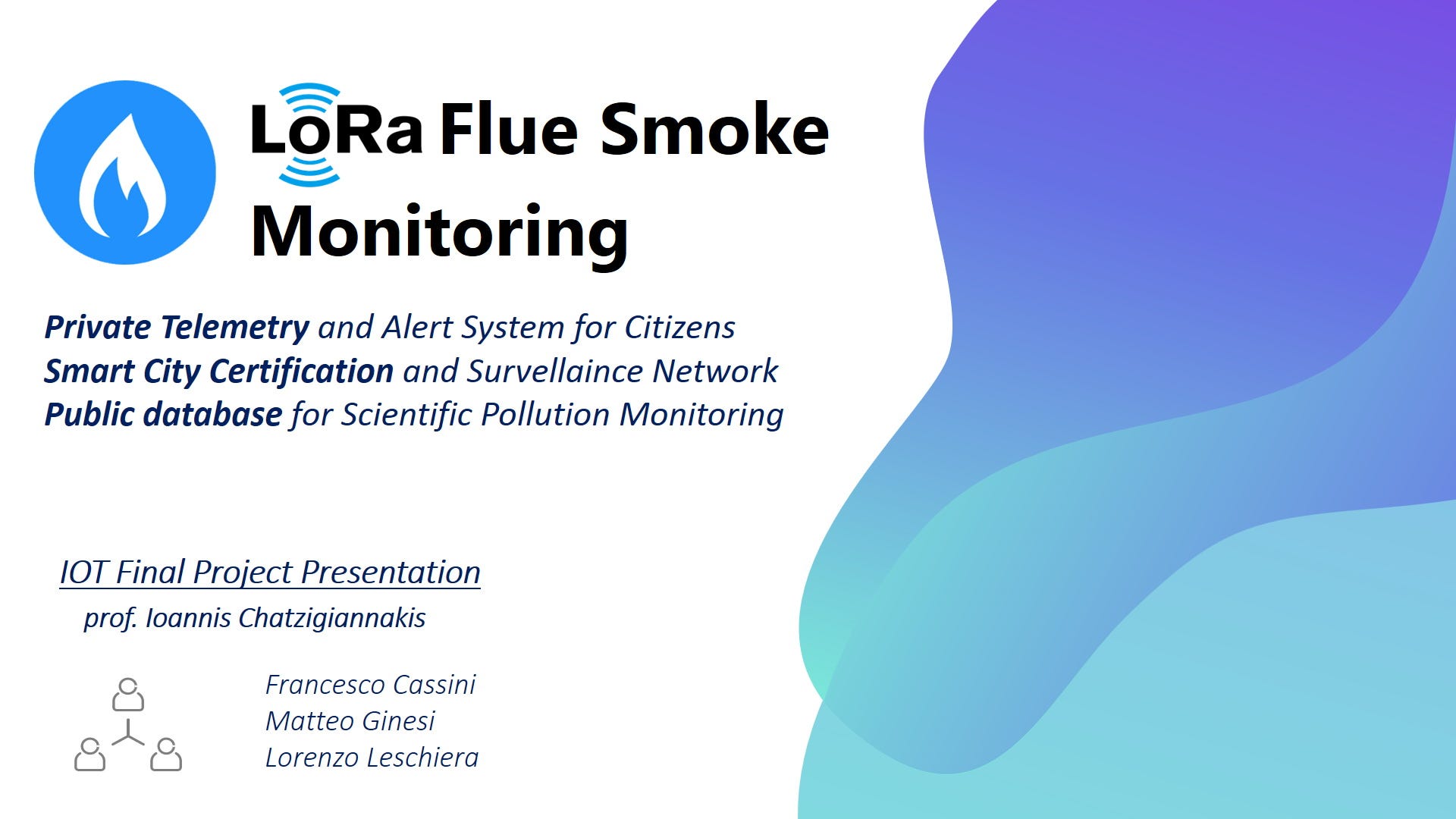 LoRa Flue Smoke Monitoring

Private Telemetry and Alert System for Citizens
Smart City Certification and Survellaince Network
Public database for Scientific Pollution Monitoring

IOT Final Project Presentation
prof. Ioannis Chatzigiannakis

Francesco Cassini
Matteo Ginesi
Lorenzo Leschiera